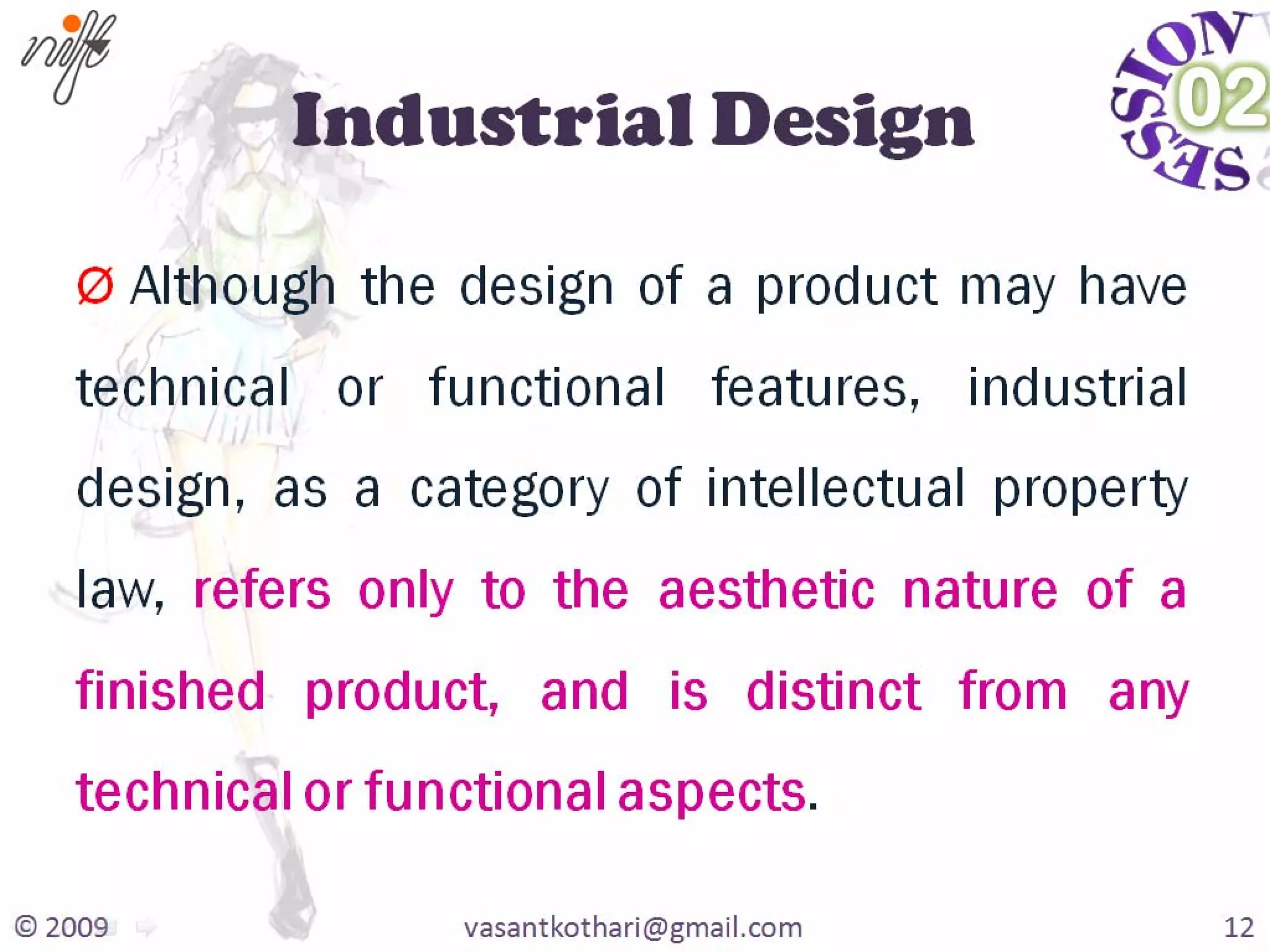 nift

Industrial Design

SESSION 02

Ø Although the design of a product may have technical or functional features, industrial design, as a category of intellectual property law, refers only to the aesthetic nature of a finished product, and is distinct from any technical or functional aspects.

© 2009 vasantkothari@gmail.com 12